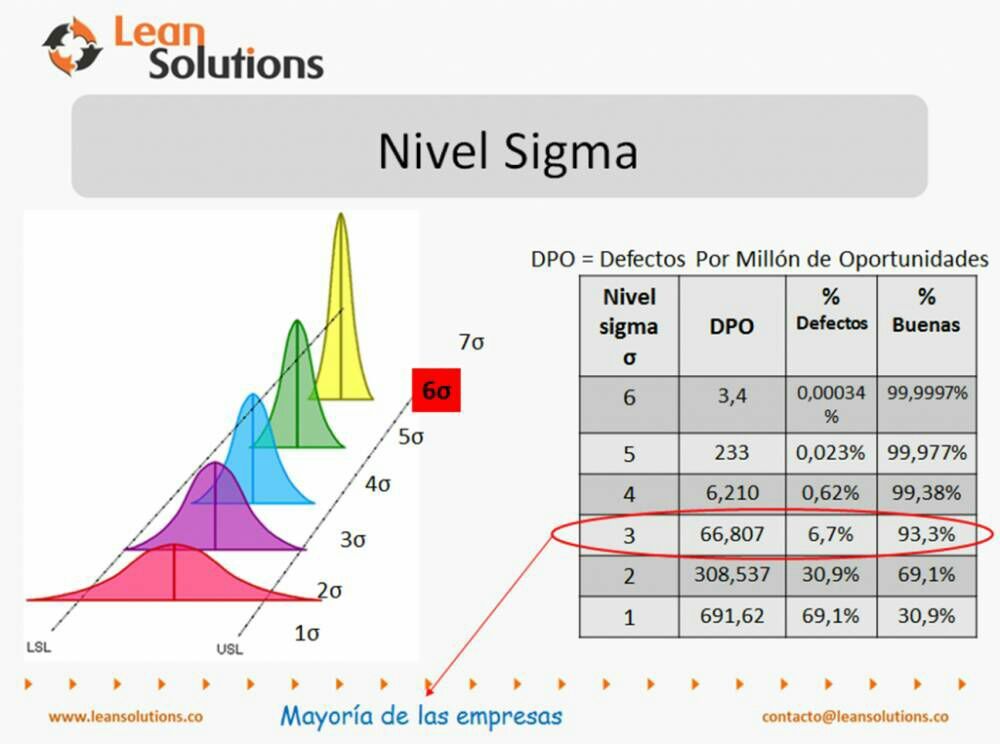 Lean Solutions

Nivel Sigma

7σ
6σ
5σ
4σ
3σ
2σ
1σ
LSL
USL

DPO = Defectos Por Millón de Oportunidades

| Nivel sigma σ | DPO | % Defectos | % Buenas |
|---|---|---|---|
| 6 | 3,4 | 0,00034 % | 99,9997% |
| 5 | 233 | 0,023% | 99,977% |
| 4 | 6,210 | 0,62% | 99,38% |
| 3 | 66,807 | 6,7% | 93,3% |
| 2 | 308,537 | 30,9% | 69,1% |
| 1 | 691,62 | 69,1% | 30,9% |

www.leansolutions.co
Mayoría de las empresas
contacto@leansolutions.co